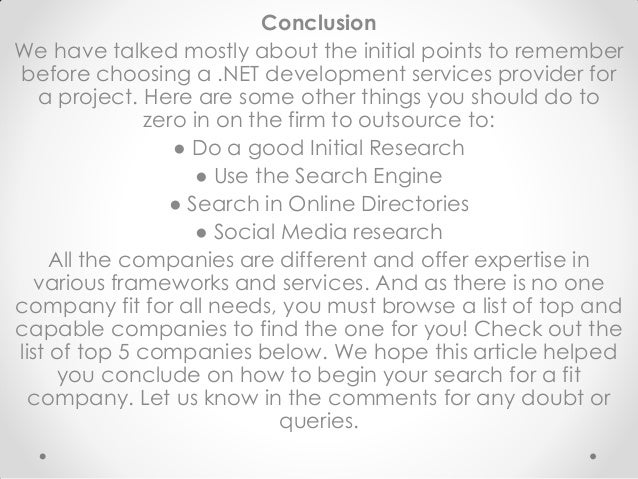 Conclusion

We have talked mostly about the initial points to remember before choosing a .NET development services provider for a project. Here are some other things you should do to zero in on the firm to outsource to:

● Do a good Initial Research
● Use the Search Engine
● Search in Online Directories
● Social Media research

All the companies are different and offer expertise in various frameworks and services. And as there is no one company fit for all needs, you must browse a list of top and capable companies to find the one for you! Check out the list of top 5 companies below. We hope this article helped you conclude on how to begin your search for a fit company. Let us know in the comments for any doubt or queries.